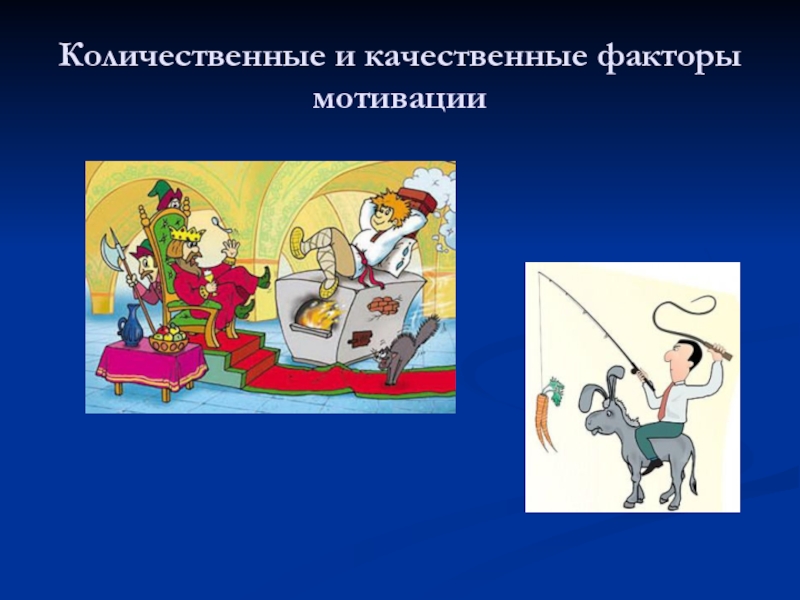 Количественные и качественные факторы мотивации